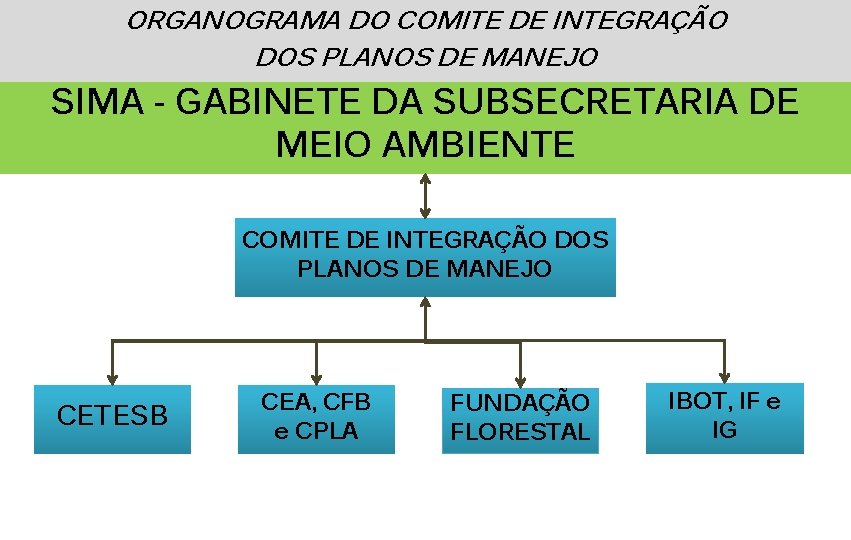 ORGANOGRAMA DO COMITE DE INTEGRAÇÃO DOS PLANOS DE MANEJO

SIMA - GABINETE DA SUBSECRETARIA DE MEIO AMBIENTE

COMITE DE INTEGRAÇÃO DOS PLANOS DE MANEJO

CETESB

CEA, CFB e CPLA

FUNDAÇÃO FLORESTAL

IBOT, IF e IG